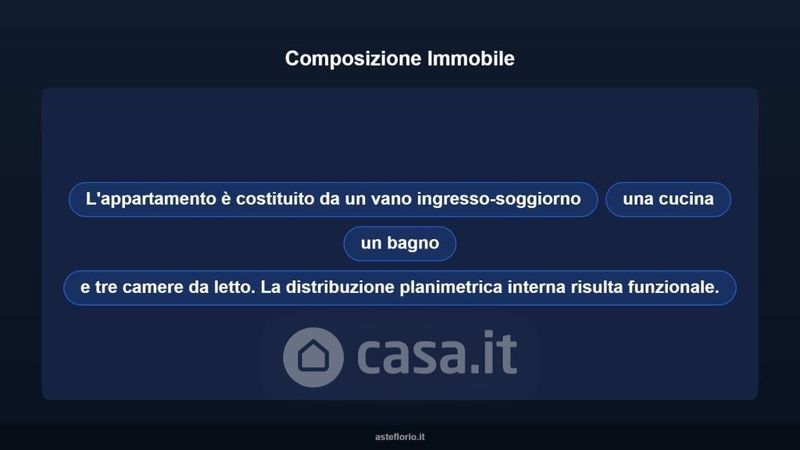 Composizione Immobile

L'appartamento è costituito da un vano ingresso-soggiorno

una cucina

un bagno

e tre camere da letto. La distribuzione planimetrica interna risulta funzionale.

casa.it

asteflorio.it